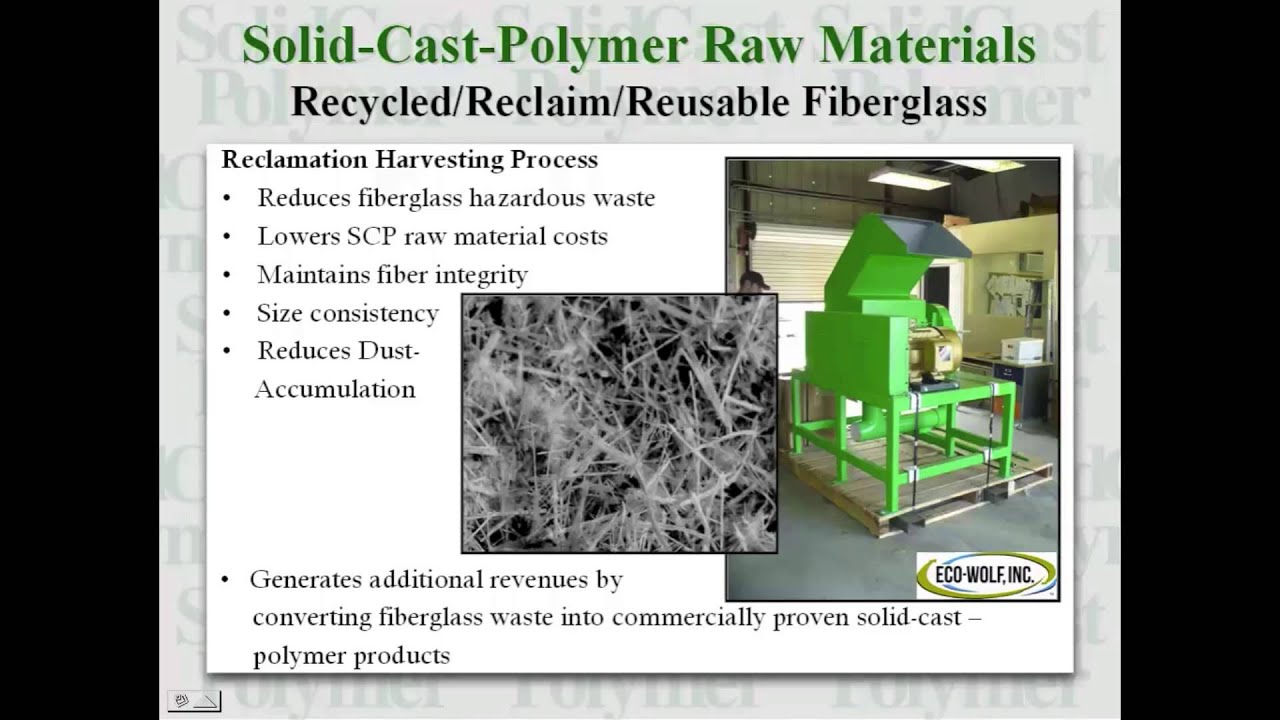 Solid-Cast-Polymer Raw Materials
Recycled/Reclaim/Reusable Fiberglass

Reclamation Harvesting Process
• Reduces fiberglass hazardous waste
• Lowers SCP raw material costs
• Maintains fiber integrity
• Size consistency
• Reduces Dust-Accumulation

ECO-WOLF, INC.

• Generates additional revenues by converting fiberglass waste into commercially proven solid-cast – polymer products